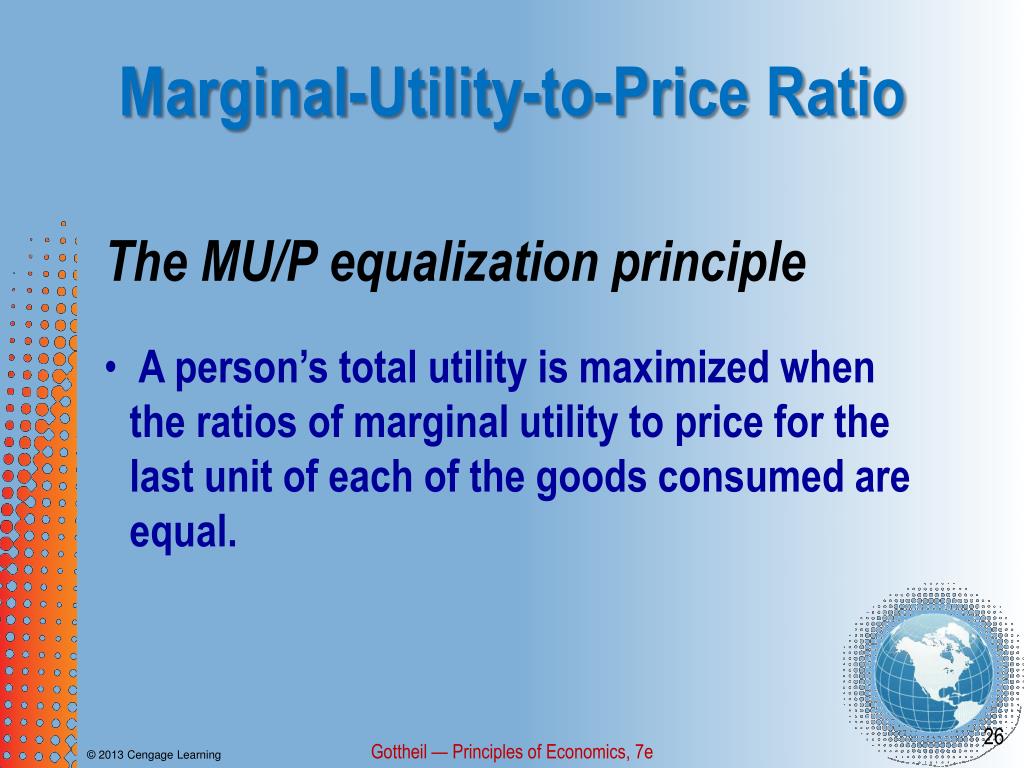 Marginal-Utility-to-Price Ratio

The MU/P equalization principle

• A person's total utility is maximized when the ratios of marginal utility to price for the last unit of each of the goods consumed are equal.

© 2013 Cengage Learning

Gottheil — Principles of Economics, 7e

26